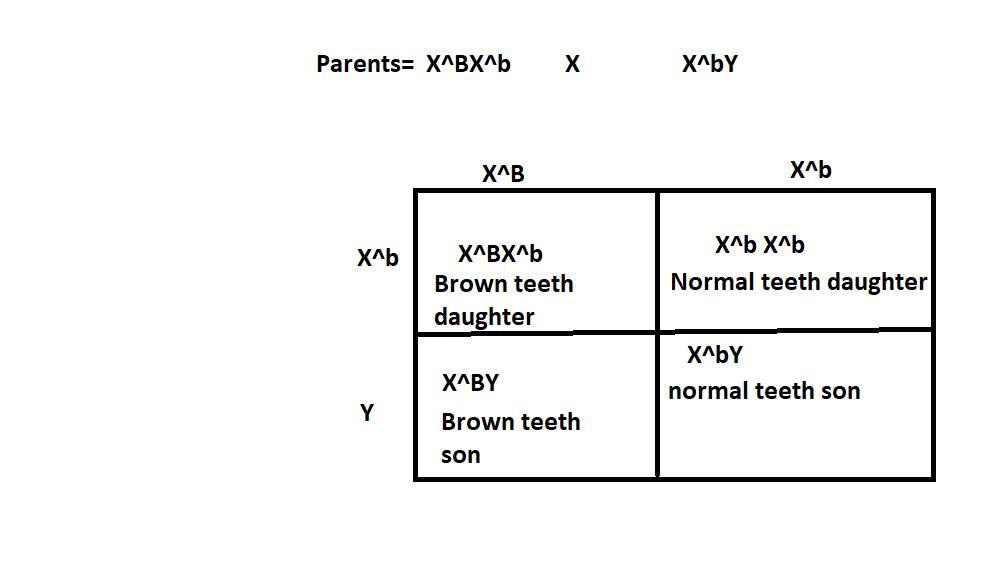 Parents= X^BX^b X X^bY

|  | X^B | X^b |
|---|---|---|
| X^b | X^BX^b Brown teeth daughter | X^b X^b Normal teeth daughter |
| Y | X^BY Brown teeth son | X^bY normal teeth son |